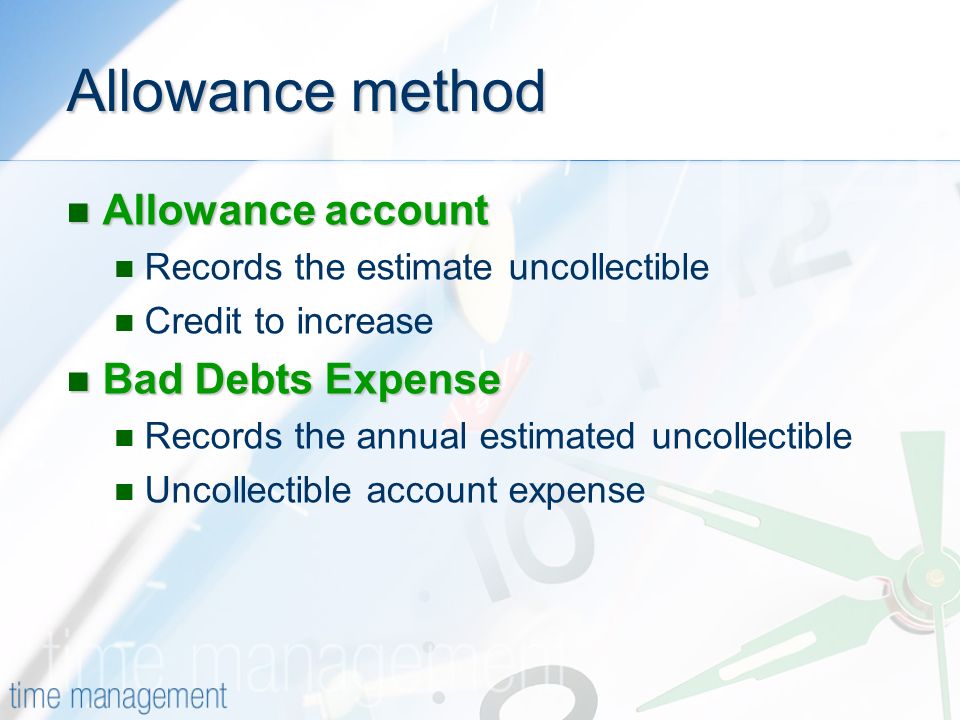 Allowance method

Allowance account

Records the estimate uncollectible

Credit to increase

Bad Debts Expense

Records the annual estimated uncollectible

Uncollectible account expense

time management

time management